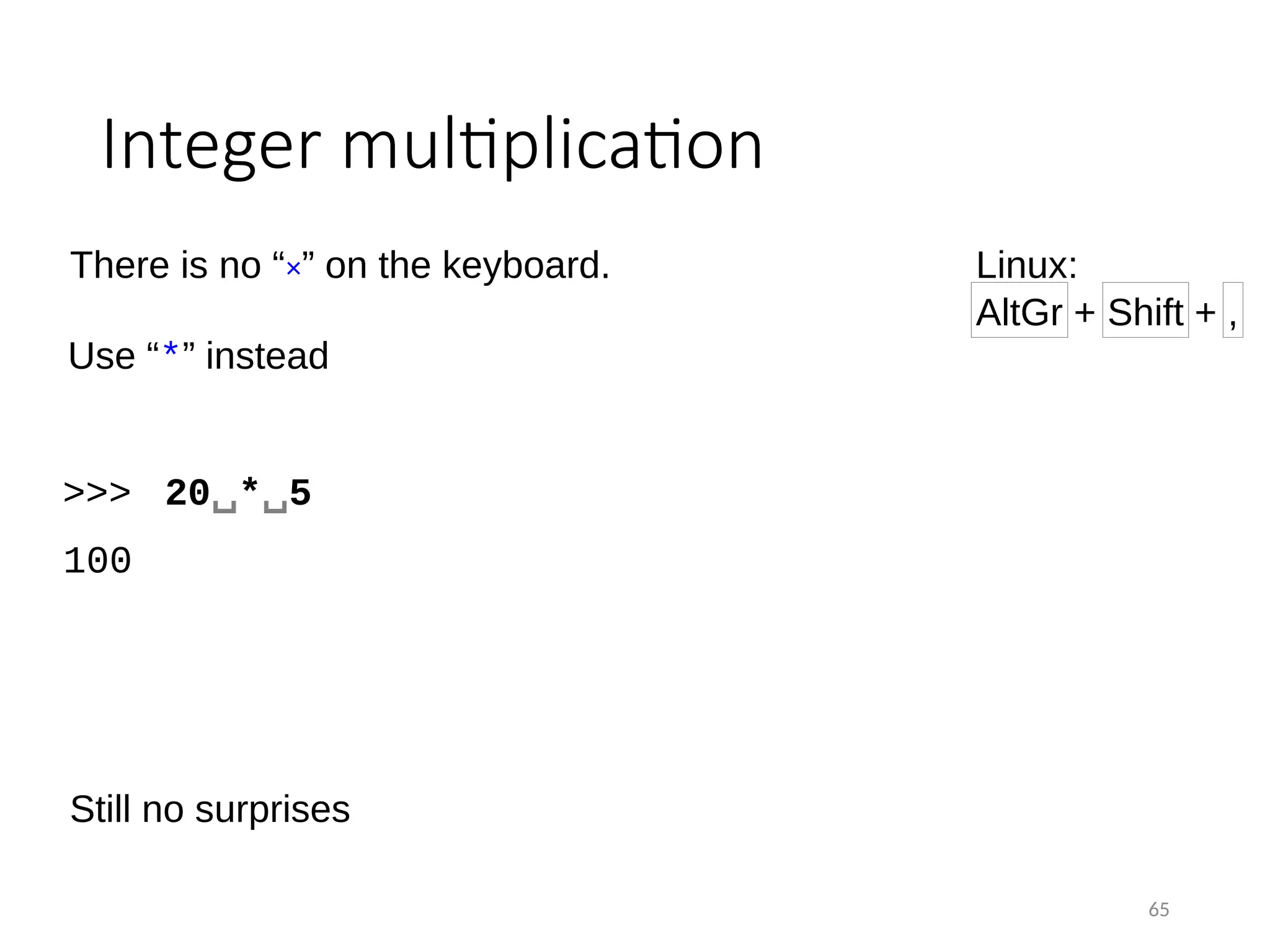 Integer multiplication

There is no “×” on the keyboard.

Linux:
AltGr + Shift + ,

Use “*” instead

>>> 20␣*␣5

100

Still no surprises

65